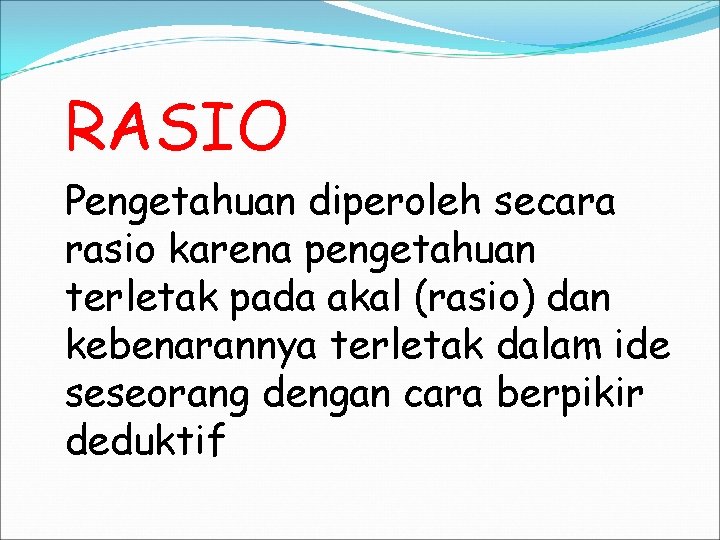 RASIO

Pengetahuan diperoleh secara rasio karena pengetahuan terletak pada akal (rasio) dan kebenarannya terletak dalam ide seseorang dengan cara berpikir deduktif